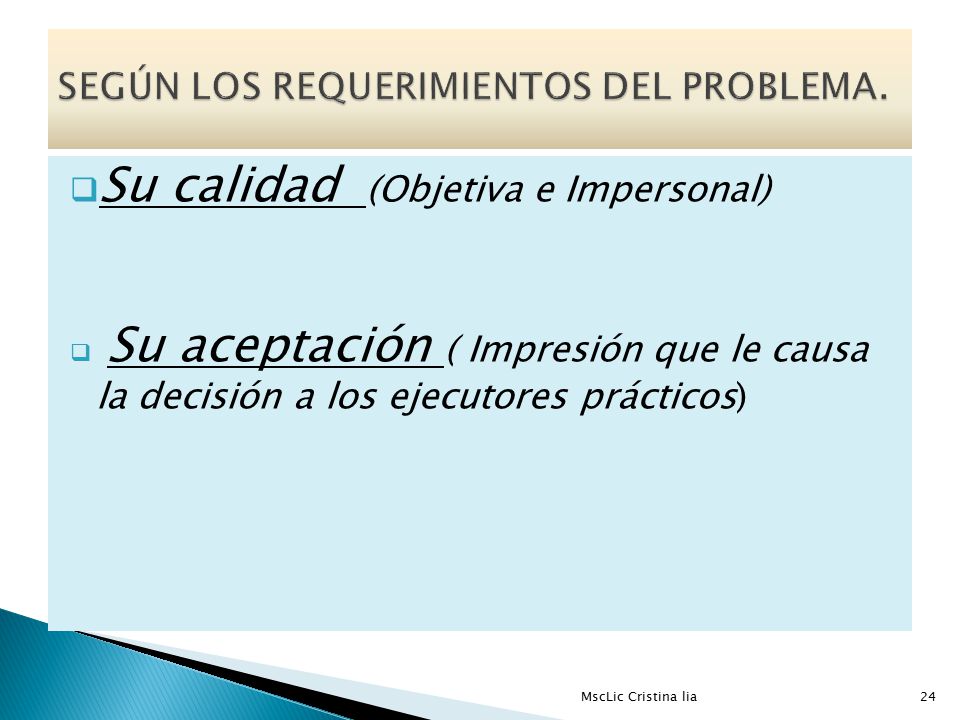 SEGÚN LOS REQUERIMIENTOS DEL PROBLEMA.

Su calidad (Objetiva e Impersonal)

Su aceptación ( Impresión que le causa la decisión a los ejecutores prácticos)

MscLic Cristina lia

24